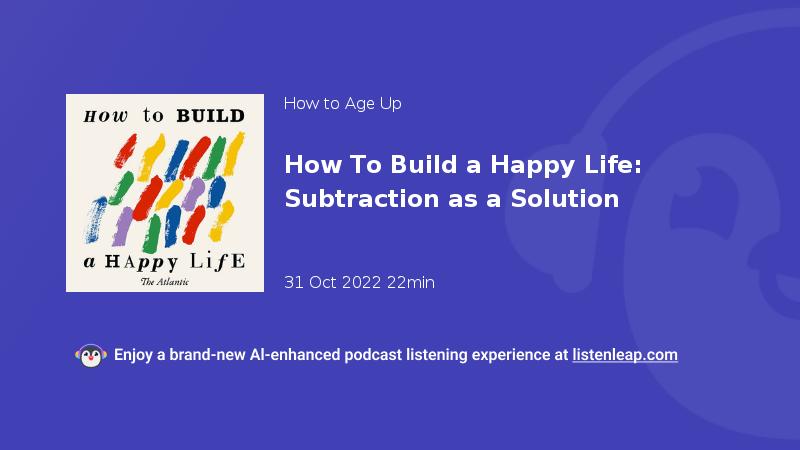 HOW to BUILD

a HAppy LifE

The Atlantic

How to Age Up

How To Build a Happy Life: Subtraction as a Solution

31 Oct 2022 22min

Enjoy a brand-new AI-enhanced podcast listening experience at listenleap.com